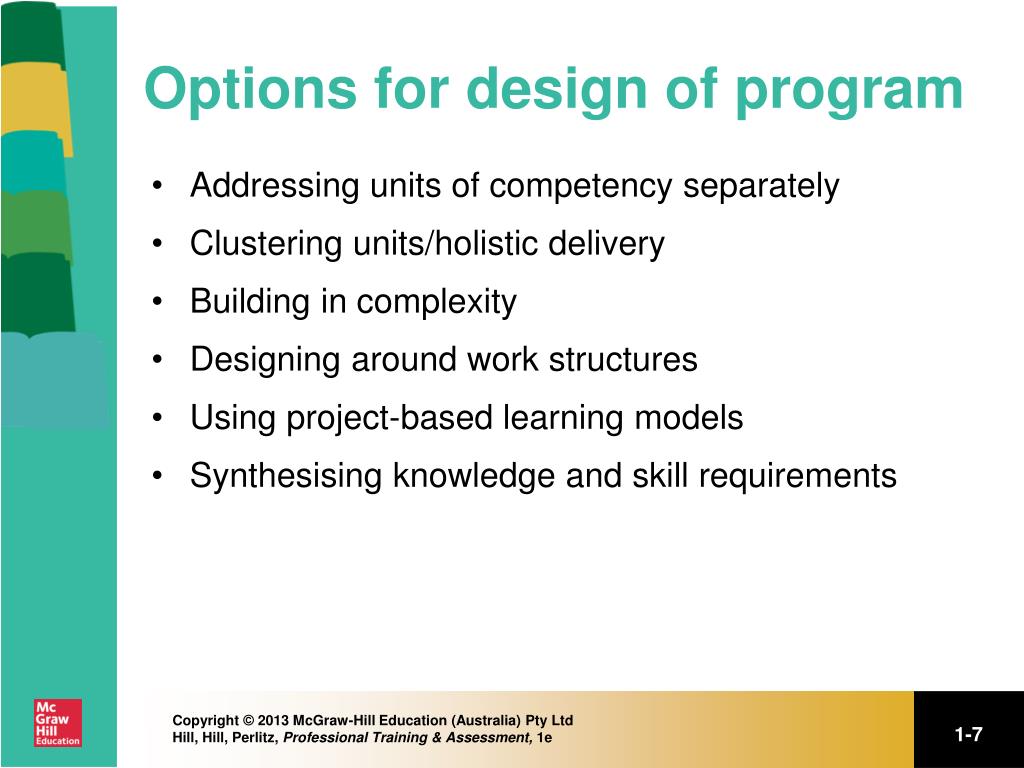 Options for design of program

• Addressing units of competency separately
• Clustering units/holistic delivery
• Building in complexity
• Designing around work structures
• Using project-based learning models
• Synthesising knowledge and skill requirements

Mc Graw Hill Education

Copyright © 2013 McGraw-Hill Education (Australia) Pty Ltd
Hill, Hill, Perlitz, Professional Training & Assessment, 1e

1-7